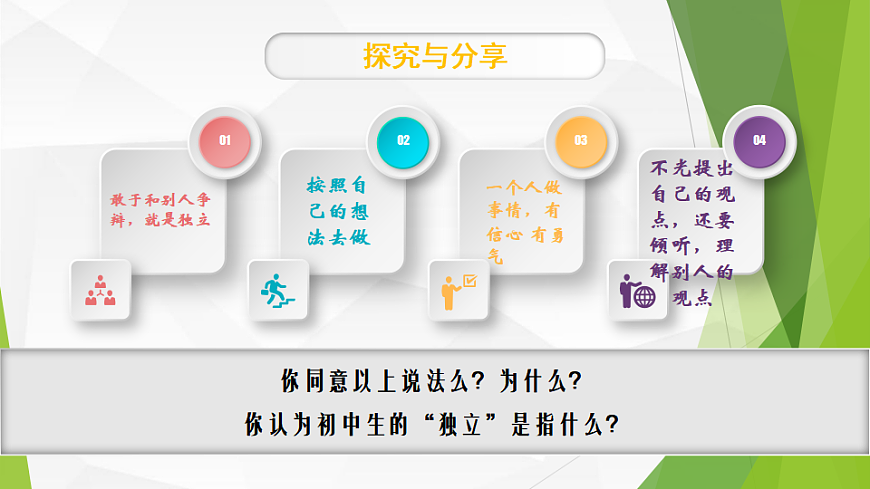 探究与分享

01

敢于和别人争辩，就是独立

02

按照自己的想法去做

03

一个人做事情，有信心 有勇气

04

不光提出自己的观点，还要倾听，理解别人的观点

你同意以上说法么？为什么？

你认为初中生的“独立”是指什么？